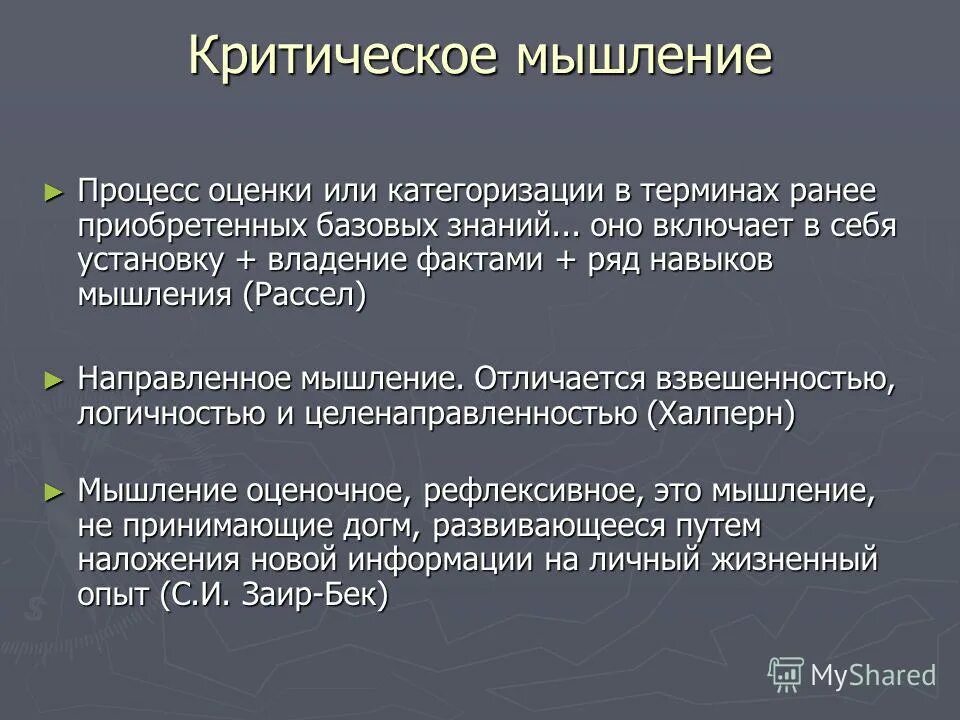 Критическое мышление

► Процесс оценки или категоризации в терминах ранее приобретенных базовых знаний... оно включает в себя установку + владение фактами + ряд навыков мышления (Рассел)

► Направленное мышление. Отличается взвешенностью, логичностью и целенаправленностью (Халперн)

► Мышление оценочное, рефлексивное, это мышление, не принимающие догм, развивающееся путем наложения новой информации на личный жизненный опыт (С.И. Заир-Бек)

MyShared